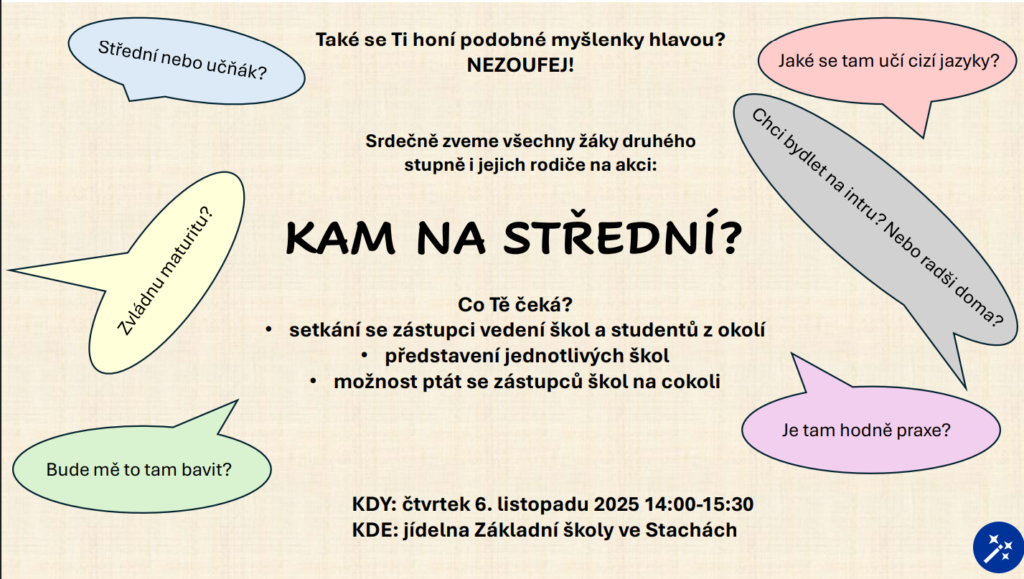 Střední nebo učňák?

Také se Ti honí podobné myšlenky hlavou?
NEZOUFEJ!

Jaké se tam učí cizí jazyky?

Srdečně zveme všechny žáky druhého stupně i jejich rodiče na akci:

Chci bydlet na intru? Nebo radši doma?

Zvládnu maturitu?

KAM NA STŘEDNÍ?

Co Tě čeká?
• setkání se zástupci vedení škol a studentů z okolí
• představení jednotlivých škol
• možnost ptát se zástupců škol na cokoli

Je tam hodně praxe?

Bude mě to tam bavit?

KDY: čtvrtek 6. listopadu 2025 14:00-15:30
KDE: jídelna Základní školy ve Stachách